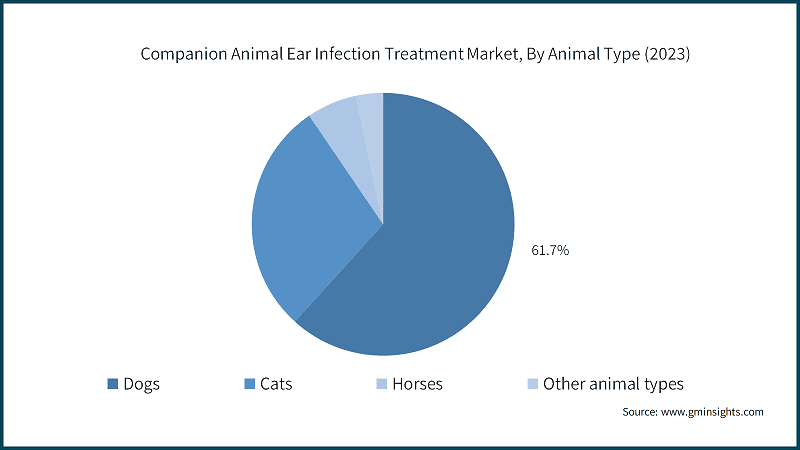 Companion Animal Ear Infection Treatment Market, By Animal Type (2023)

61.7%

Dogs
Cats
Horses
Other animal types

Source: www.gminsights.com